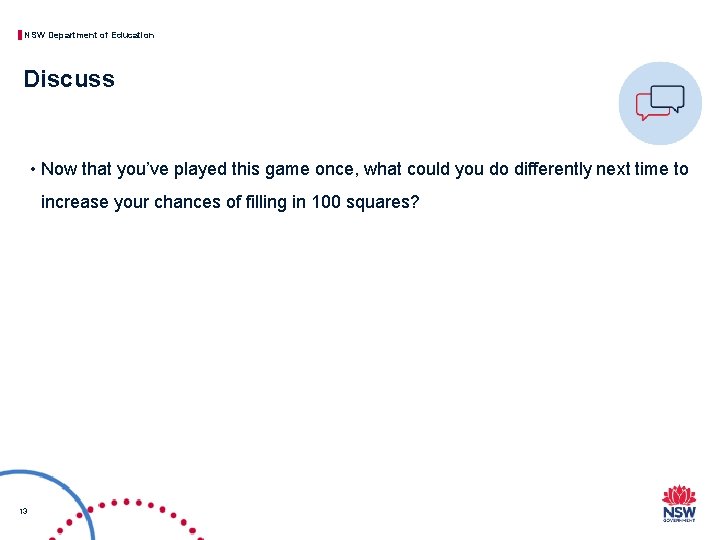 NSW Department of Education

Discuss

• Now that you've played this game once, what could you do differently next time to increase your chances of filling in 100 squares?

13

NSW
GOVERNMENT